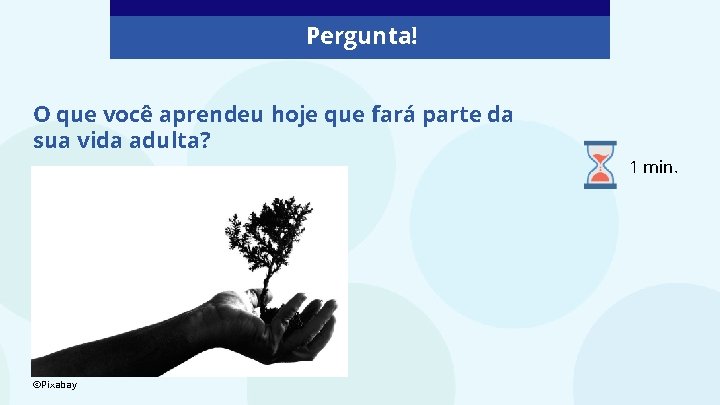 Pergunta!

O que você aprendeu hoje que fará parte da sua vida adulta?

1 min.

©Pixabay